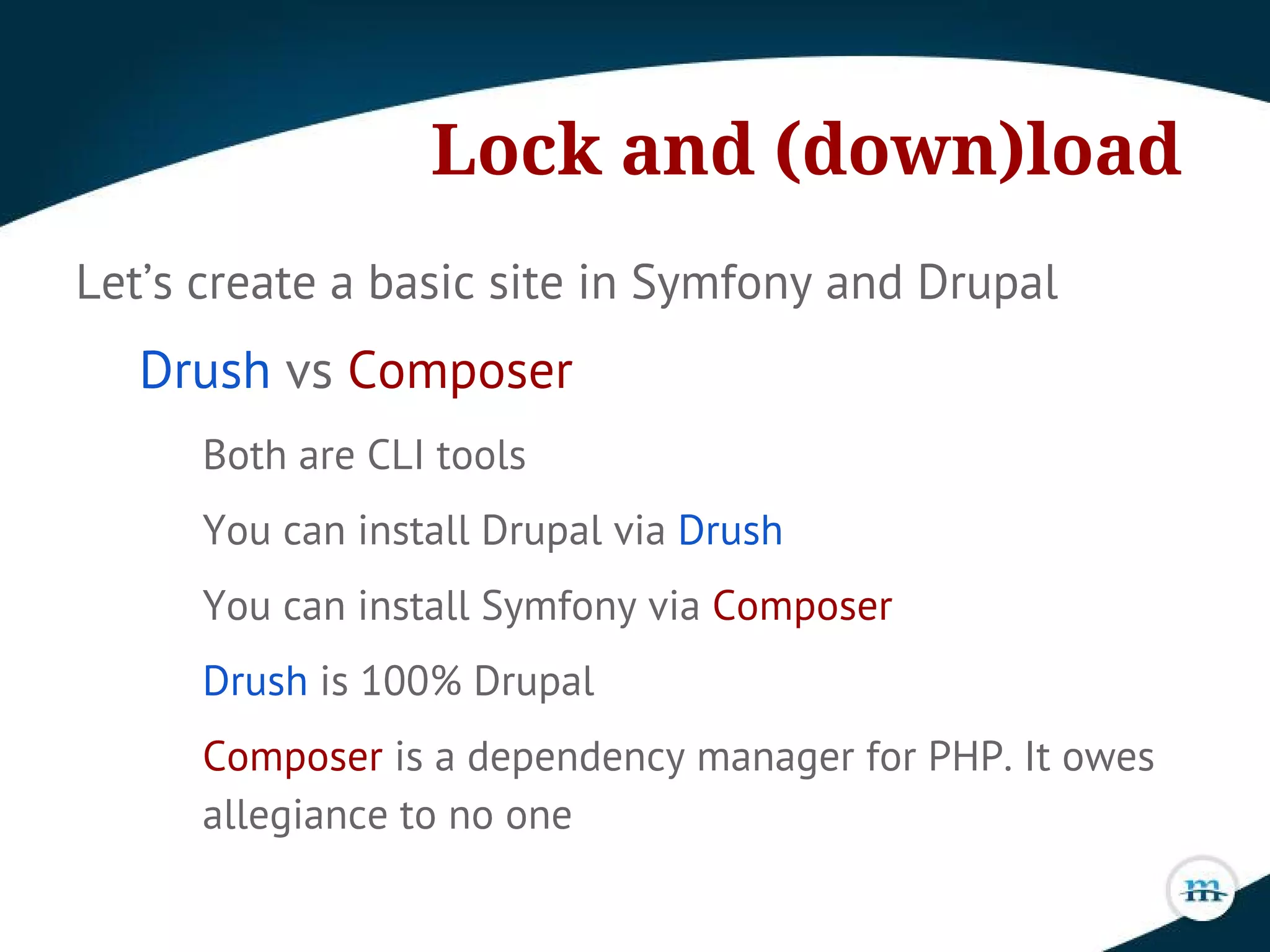 Lock and (down)load

Let’s create a basic site in Symfony and Drupal

Drush vs Composer

Both are CLI tools

You can install Drupal via Drush

You can install Symfony via Composer

Drush is 100% Drupal

Composer is a dependency manager for PHP. It owes allegiance to no one

m